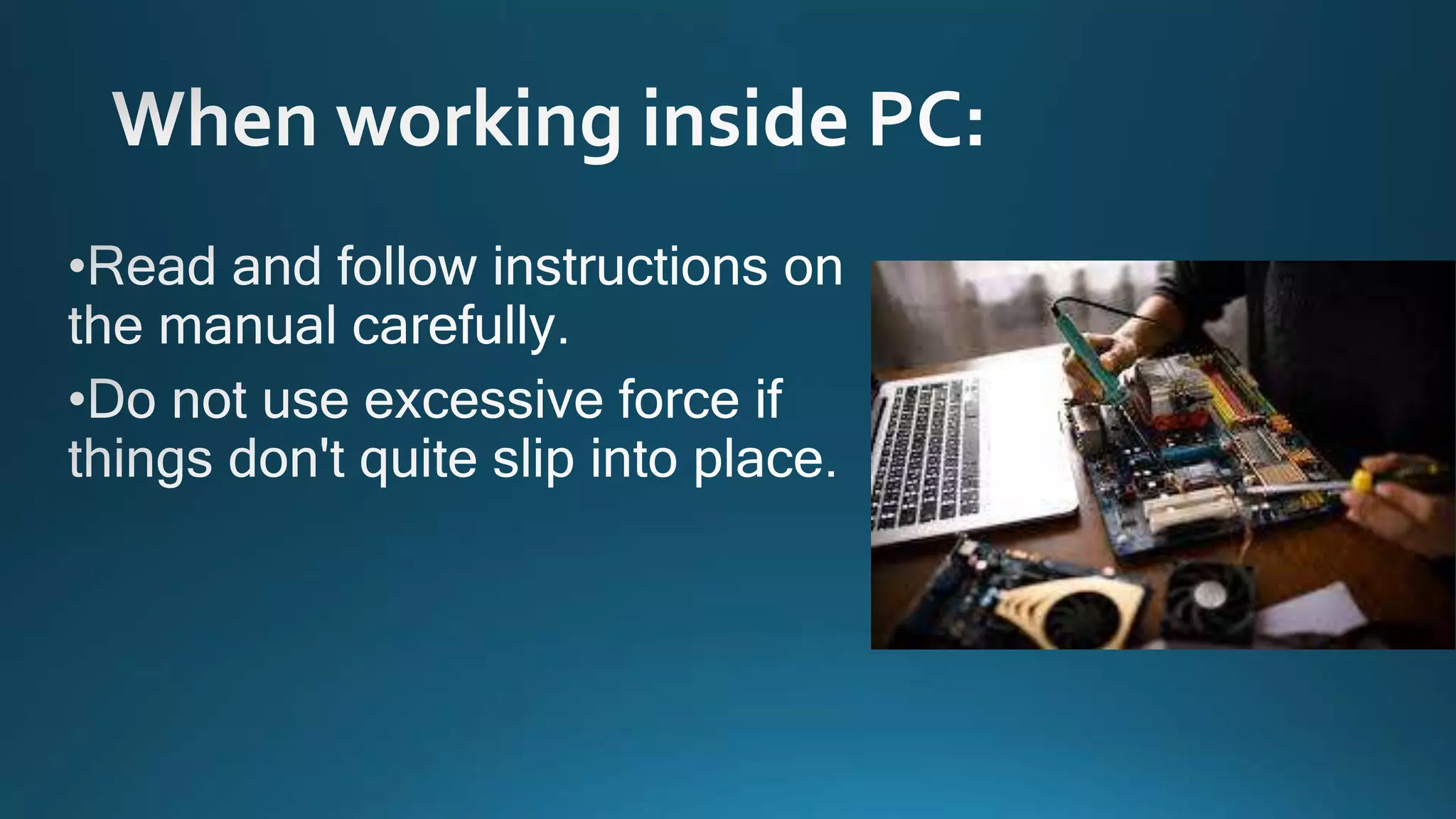 When working inside PC:

•Read and follow instructions on the manual carefully.

•Do not use excessive force if things don't quite slip into place.